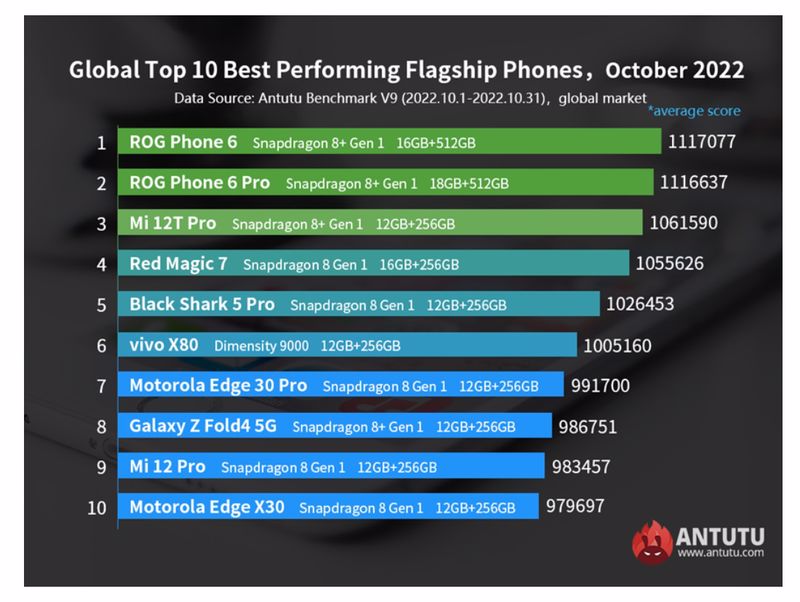 Global Top 10 Best Performing Flagship Phones，October 2022
Data Source: Antutu Benchmark V9 (2022.10.1-2022.10.31)，global market
*average score

1 ROG Phone 6 Snapdragon 8+ Gen 1 16GB+512GB 1117077
2 ROG Phone 6 Pro Snapdragon 8+ Gen 1 18GB+512GB 1116637
3 Mi 12T Pro Snapdragon 8+ Gen 1 12GB+256GB 1061590
4 Red Magic 7 Snapdragon 8 Gen 1 16GB+256GB 1055626
5 Black Shark 5 Pro Snapdragon 8 Gen 1 12GB+256GB 1026453
6 vivo X80 Dimensity 9000 12GB+256GB 1005160
7 Motorola Edge 30 Pro Snapdragon 8 Gen 1 12GB+256GB 991700
8 Galaxy Z Fold4 5G Snapdragon 8+ Gen 1 12GB+256GB 986751
9 Mi 12 Pro Snapdragon 8 Gen 1 12GB+256GB 983457
10 Motorola Edge X30 Snapdragon 8 Gen 1 12GB+256GB 979697

ANTUTU
www.antutu.com